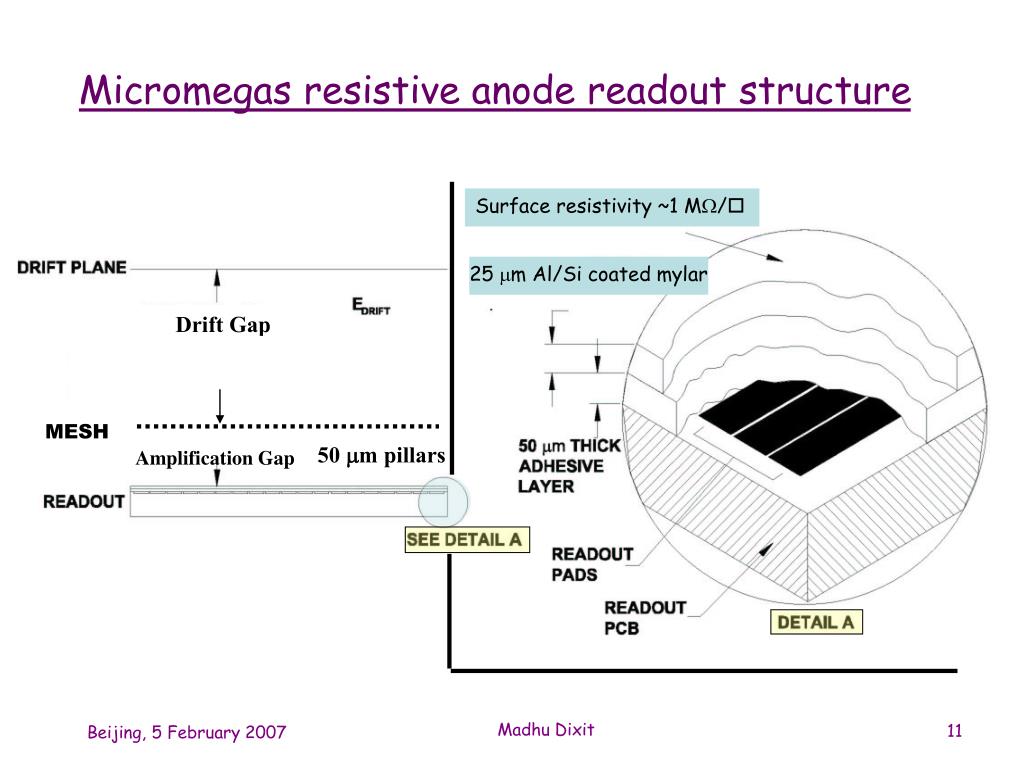 Micromegas resistive anode readout structure

DRIFT PLANE

$E_{DRIFT}$

Drift Gap

MESH

Amplification Gap

50 $\mu$m pillars

READOUT

SEE DETAIL A

Surface resistivity ~1 M$\Omega$/□

25 $\mu$m Al/Si coated mylar

50 $\mu$m THICK ADHESIVE LAYER

READOUT PADS

READOUT PCB

DETAIL A

Beijing, 5 February 2007

Madhu Dixit

11